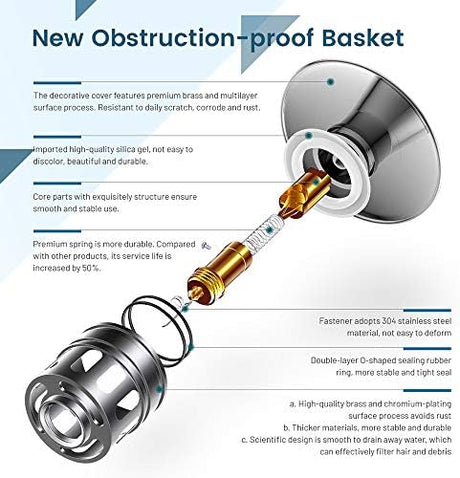 New Obstruction-proof Basket

The decorative cover features premium brass and multilayer surface process. Resistant to daily scratch, corrode and rust.

Imported high-quality silica gel, not easy to discolor, beautiful and durable.

Core parts with exquisitely structure ensure smooth and stable use.

Premium spring is more durable. Compared with other products, its service life is increased by 50%.

Fastener adopts 304 stainless steel material, not easy to deform

Double-layer O-shaped sealing rubber ring, more stable and tight seal

a. High-quality brass and chromium-plating surface process avoids rust
b. Thicker materials, more stable and durable
c. Scientific design is smooth to drain away water, which can effectively filter hair and debris